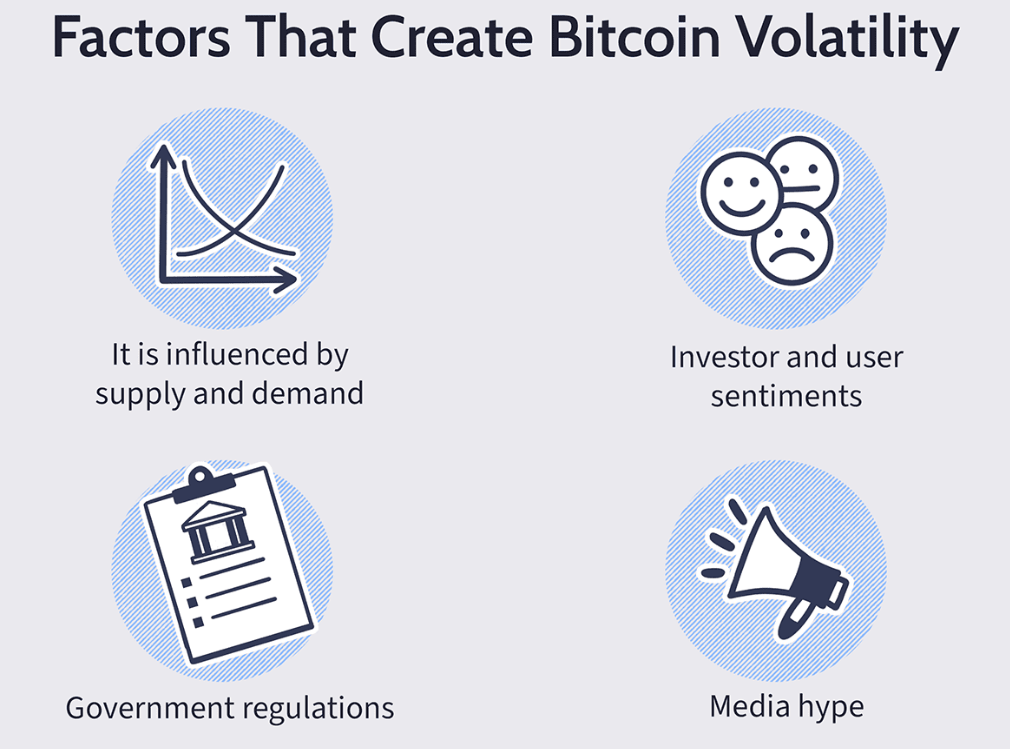 Factors That Create Bitcoin Volatility

It is influenced by supply and demand

Investor and user sentiments

Government regulations

Media hype